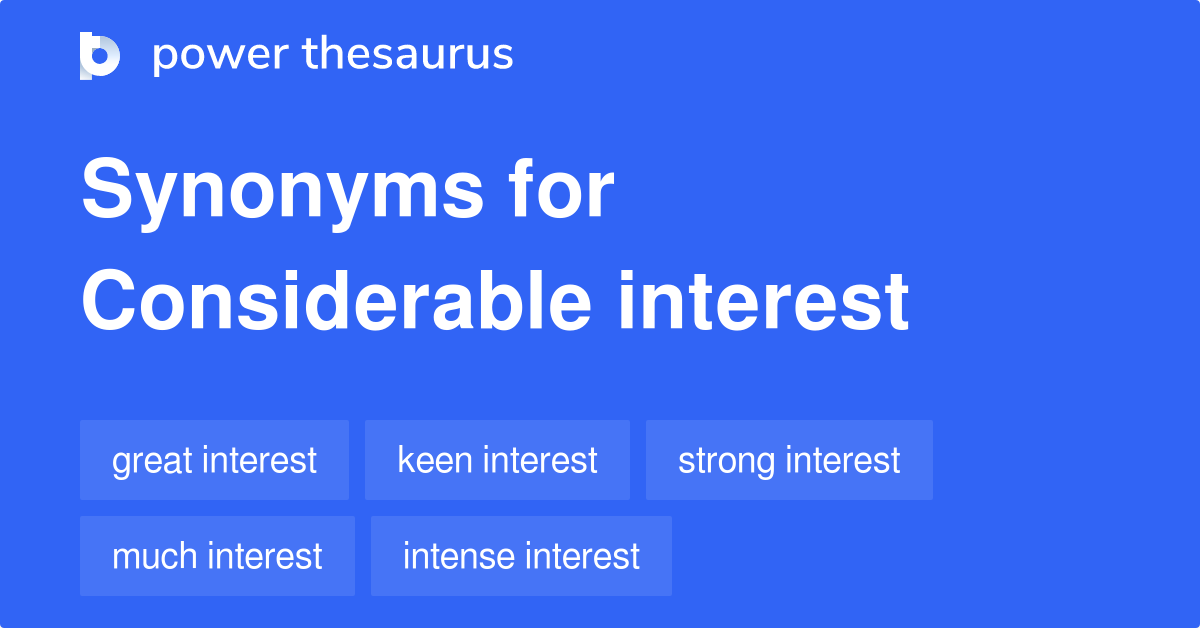 power thesaurus

Synonyms for Considerable interest

great interest
keen interest
strong interest
much interest
intense interest